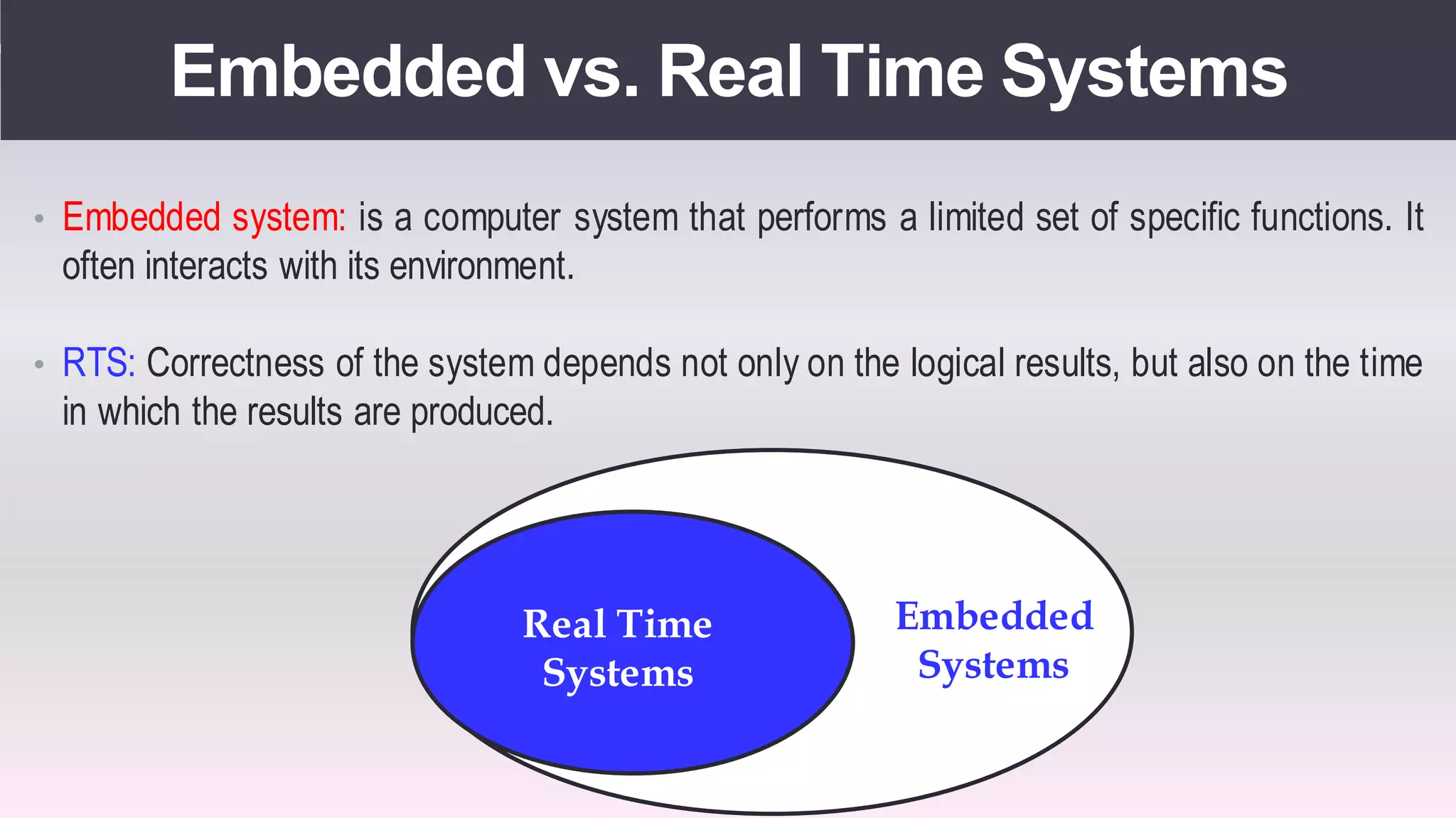 Embedded vs. Real Time Systems

• Embedded system: is a computer system that performs a limited set of specific functions. It often interacts with its environment.

• RTS: Correctness of the system depends not only on the logical results, but also on the time in which the results are produced.

Real Time Systems

Embedded Systems